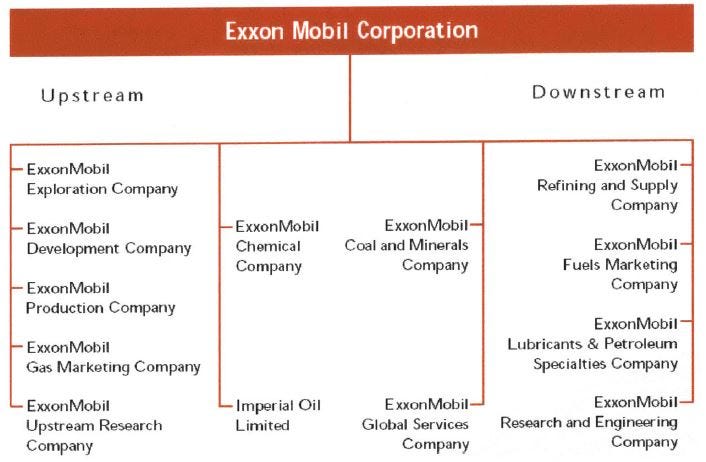 Exxon Mobil Corporation

Upstream

Downstream

ExxonMobil Exploration Company

ExxonMobil Development Company

ExxonMobil Production Company

ExxonMobil Gas Marketing Company

ExxonMobil Upstream Research Company

ExxonMobil Chemical Company

Imperial Oil Limited

ExxonMobil Coal and Minerals Company

ExxonMobil Global Services Company

ExxonMobil Refining and Supply Company

ExxonMobil Fuels Marketing Company

ExxonMobil Lubricants & Petroleum Specialties Company

ExxonMobil Research and Engineering Company